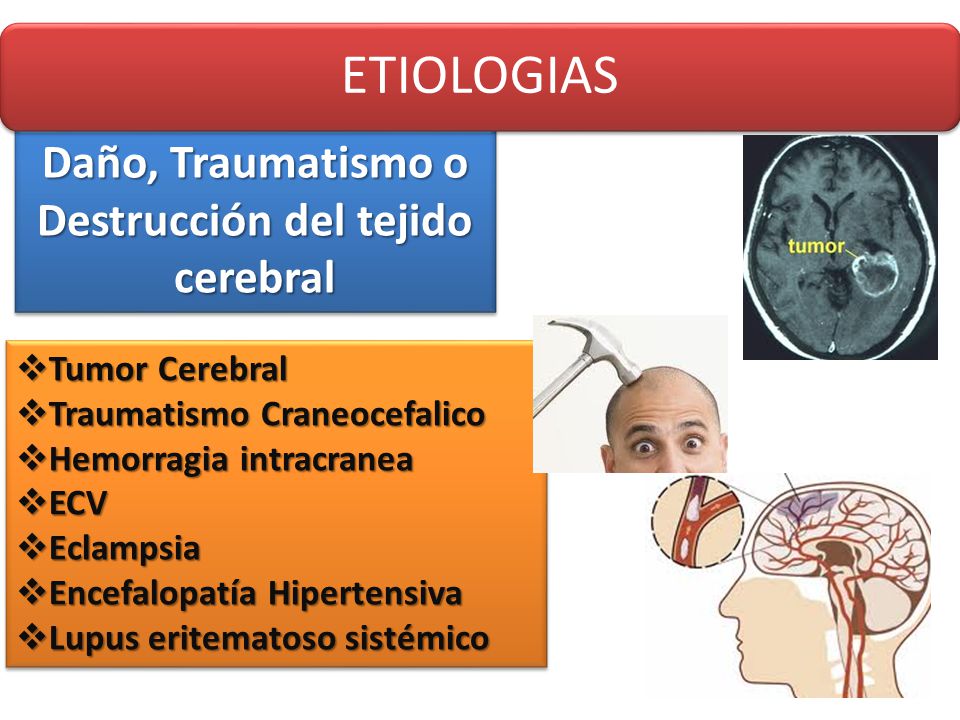 ETIOLOGIAS

Daño, Traumatismo o Destrucción del tejido cerebral

tumor

❖Tumor Cerebral
❖Traumatismo Craneocefalico
❖Hemorragia intracranea
❖ECV
❖Eclampsia
❖Encefalopatía Hipertensiva
❖Lupus eritematoso sistémico